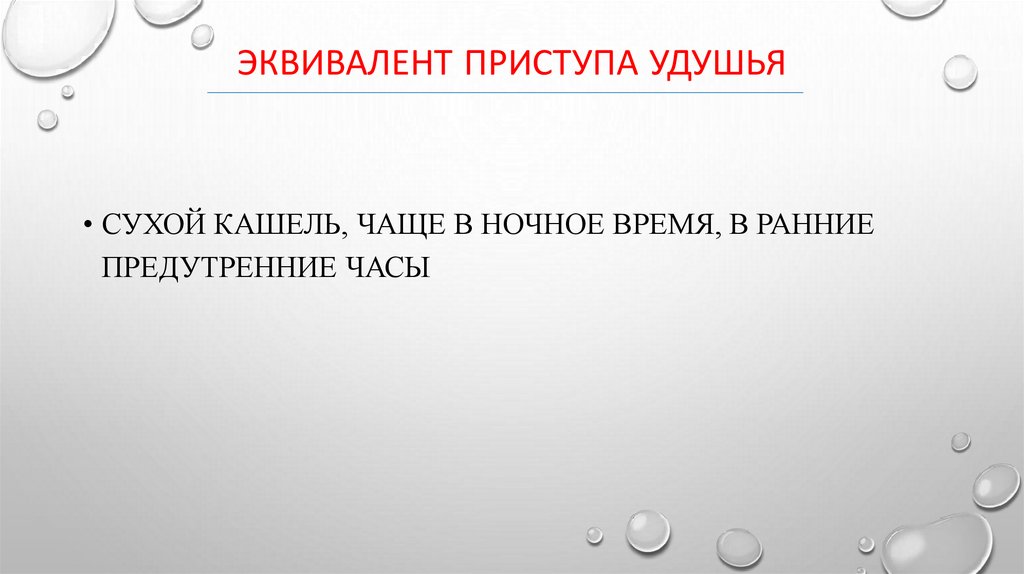 ЭКВИВАЛЕНТ ПРИСТУПА УДУШЬЯ

• СУХОЙ КАШЕЛЬ, ЧАЩЕ В НОЧНОЕ ВРЕМЯ, В РАННИЕ ПРЕДУТРЕННИЕ ЧАСЫ